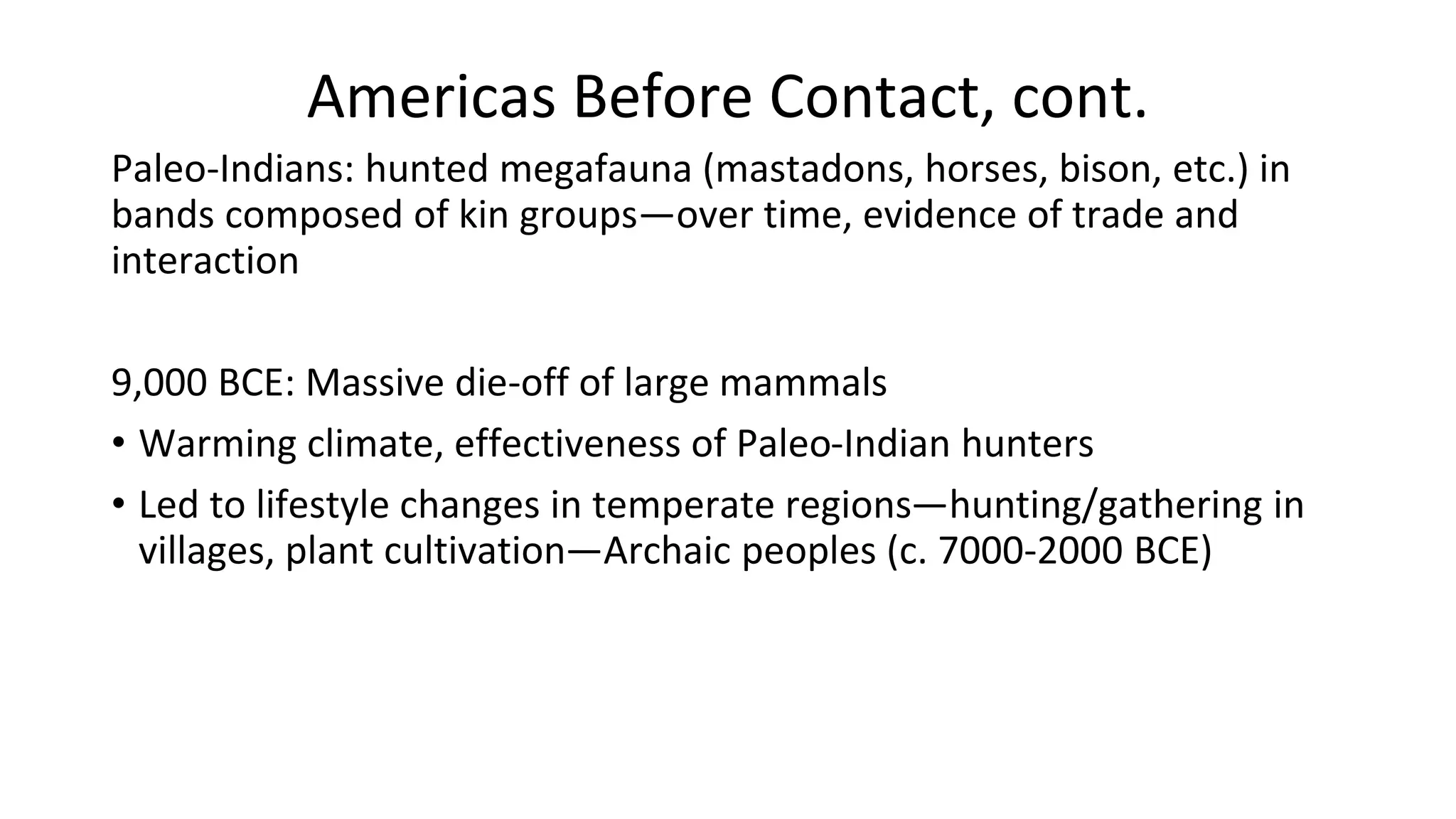 Americas Before Contact, cont.

Paleo-Indians: hunted megafauna (mastadons, horses, bison, etc.) in bands composed of kin groups—over time, evidence of trade and interaction

9,000 BCE: Massive die-off of large mammals

• Warming climate, effectiveness of Paleo-Indian hunters
• Led to lifestyle changes in temperate regions—hunting/gathering in villages, plant cultivation—Archaic peoples (c. 7000-2000 BCE)